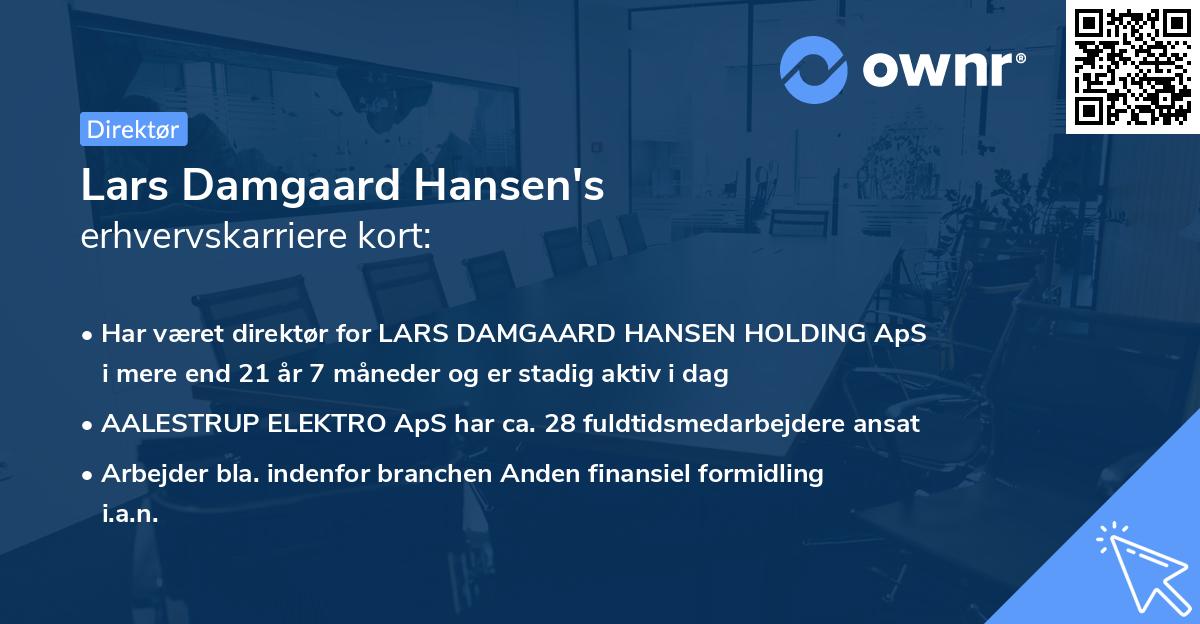 ownr®

Direktør

Lars Damgaard Hansen's
erhvervskarriere kort:

• Har været direktør for LARS DAMGAARD HANSEN HOLDING ApS i mere end 21 år 7 måneder og er stadig aktiv i dag
• AALESTRUP ELEKTRO ApS har ca. 28 fuldtidsmedarbejdere ansat
• Arbejder bla. indenfor branchen Anden finansiel formidling i.a.n.